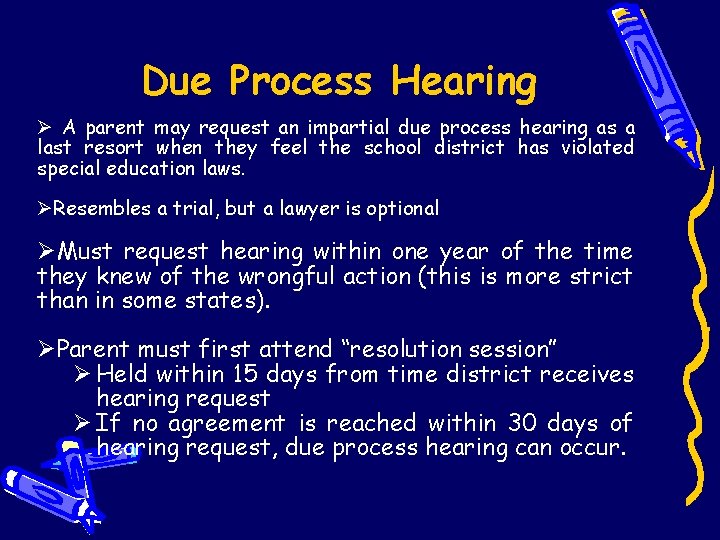 Due Process Hearing

➢ A parent may request an impartial due process hearing as a last resort when they feel the school district has violated special education laws.

➢Resembles a trial, but a lawyer is optional

➢Must request hearing within one year of the time they knew of the wrongful action (this is more strict than in some states).

➢Parent must first attend “resolution session”
➢ Held within 15 days from time district receives hearing request
➢ If no agreement is reached within 30 days of hearing request, due process hearing can occur.